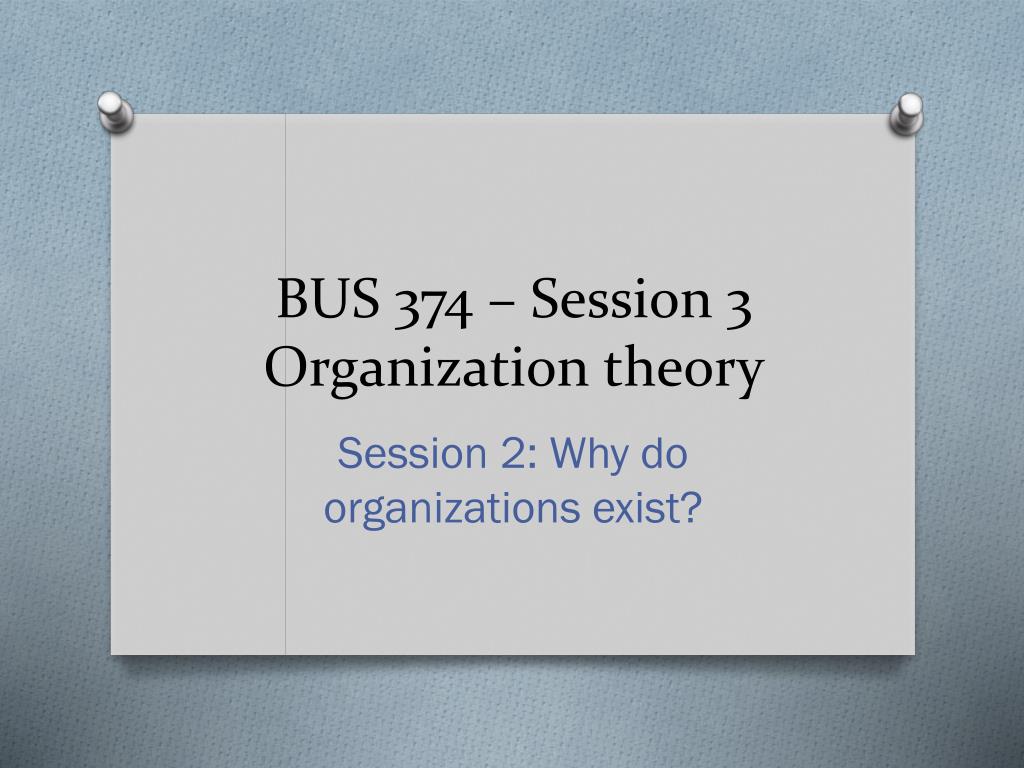 BUS 374 – Session 3
Organization theory

Session 2: Why do organizations exist?